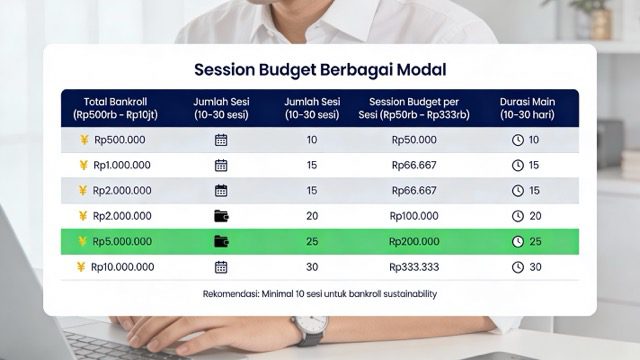 Session Budget Berbagai Modal

| Total Bankroll (Rp500rb - Rp10jt) | Jumlah Sesi (10-30 sesi) | Jumlah Sesi (10-30 sesi) | Session Budget per Sesi (Rp50rb - Rp333rb) | Durasi Main (10-30 hari) |
|---|---|---|---|---|
| ¥ Rp500.000 | | 10 | Rp50.000 | 10 |
| ¥ Rp1.000.000 | | 15 | Rp66.667 | 15 |
| ¥ Rp2.000.000 | | 15 | Rp66.667 | 15 |
| ¥ Rp2.000.000 | | 20 | Rp100.000 | 20 |
| ¥ Rp5.000.000 | | 25 | Rp200.000 | 25 |
| ¥ Rp10.000.000 | | 30 | Rp333.333 | 30 |

Rekomendasi: Minimal 10 sesi untuk bankroll sustainability